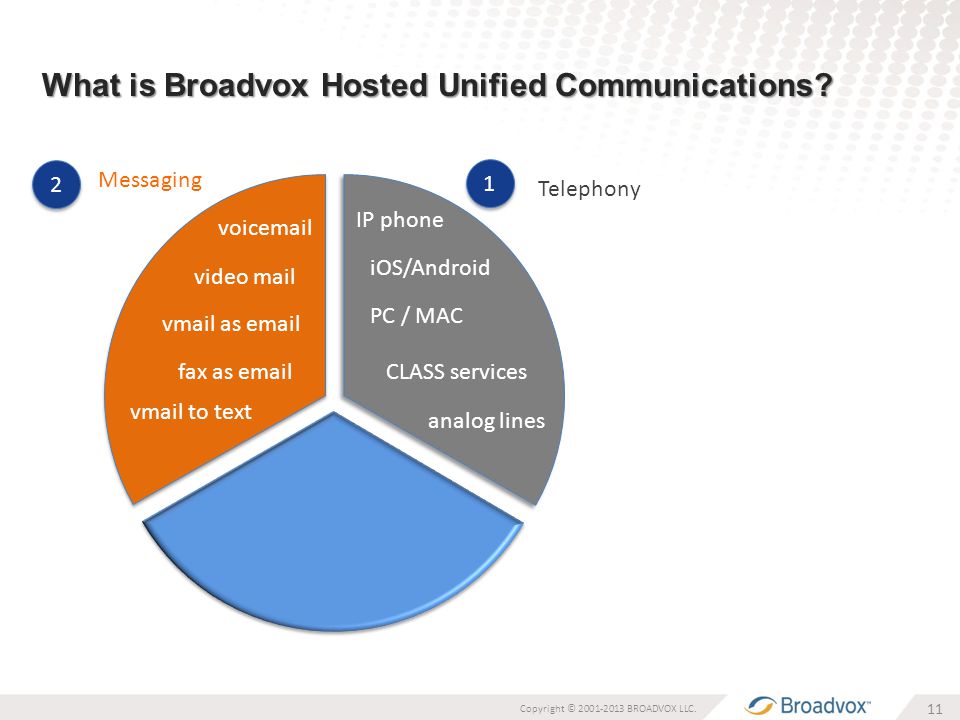 What is Broadvox Hosted Unified Communications?

2 Messaging

voicemail

video mail

vmail as email

fax as email

vmail to text

1 Telephony

IP phone

iOS/Android

PC / MAC

CLASS services

analog lines

Copyright © 2001-2013 BROADVOX LLC.

Broadvox™

11